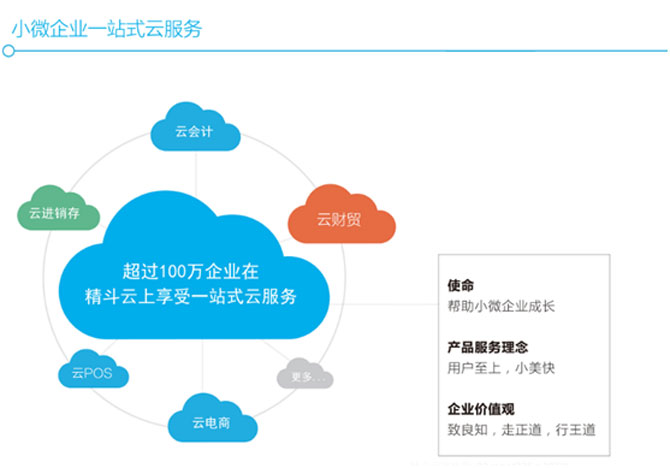 小微企业一站式云服务

云会计

云进销存

云财贸

超过100万企业在
精斗云上享受一站式云服务

云POS

更多...

云电商

使命
帮助小微企业成长

产品服务理念
用户至上，小美快

企业价值观
致良知，走正道，行王道